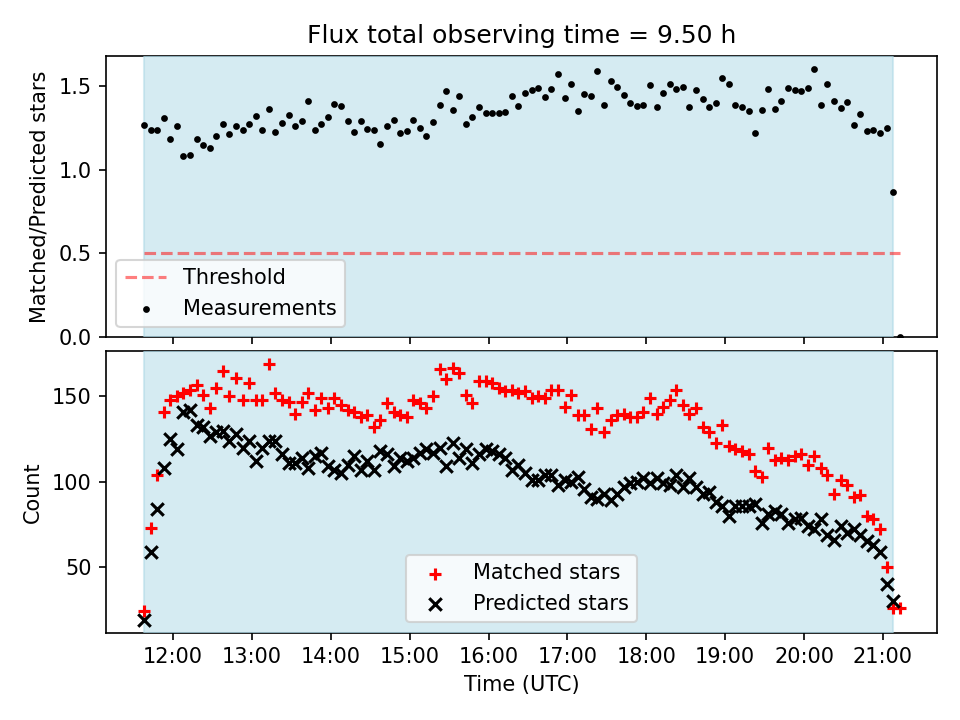 Flux total observing time = 9.50 h

Matched/Predicted stars

1.5
1.0
0.5
0.0

Threshold
Measurements

Count

150
100
50

Matched stars
Predicted stars

12:00 13:00 14:00 15:00 16:00 17:00 18:00 19:00 20:00 21:00

Time (UTC)